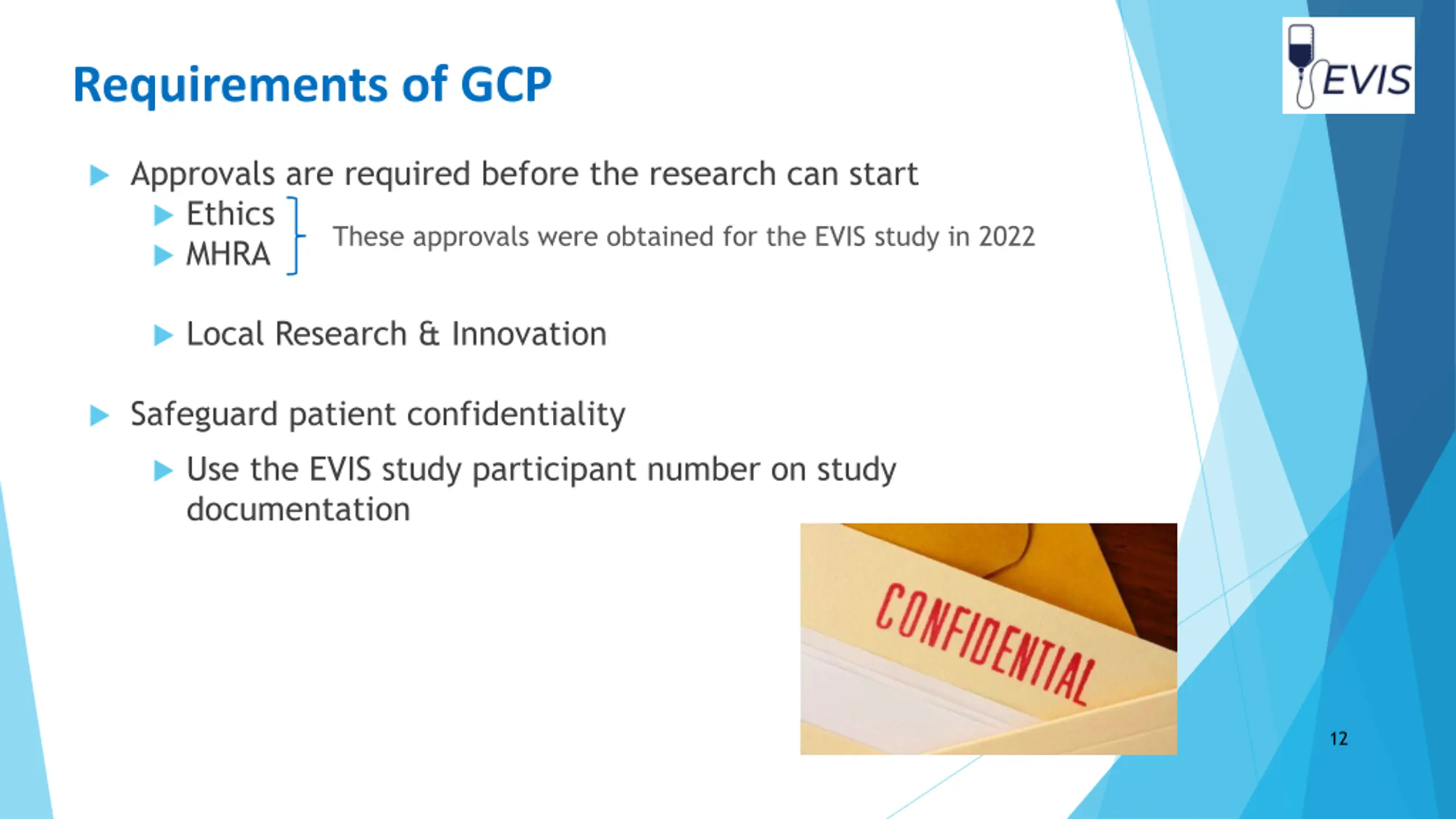 EVIS

Requirements of GCP

Approvals are required before the research can start

Ethics

MHRA

These approvals were obtained for the EVIS study in 2022

Local Research & Innovation

Safeguard patient confidentiality

Use the EVIS study participant number on study documentation

CONFIDENTIAL

12